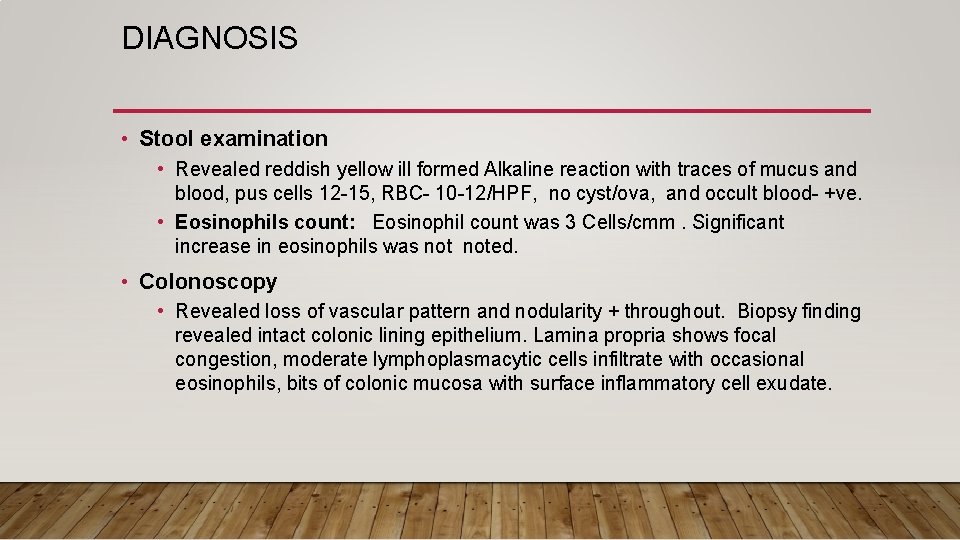 DIAGNOSIS

• Stool examination

• Revealed reddish yellow ill formed Alkaline reaction with traces of mucus and blood, pus cells 12-15, RBC- 10-12/HPF, no cyst/ova, and occult blood- +ve.

• Eosinophils count: Eosinophil count was 3 Cells/cmm . Significant increase in eosinophils was not noted.

• Colonoscopy

• Revealed loss of vascular pattern and nodularity + throughout. Biopsy finding revealed intact colonic lining epithelium. Lamina propria shows focal congestion, moderate lymphoplasmacytic cells infiltrate with occasional eosinophils, bits of colonic mucosa with surface inflammatory cell exudate.